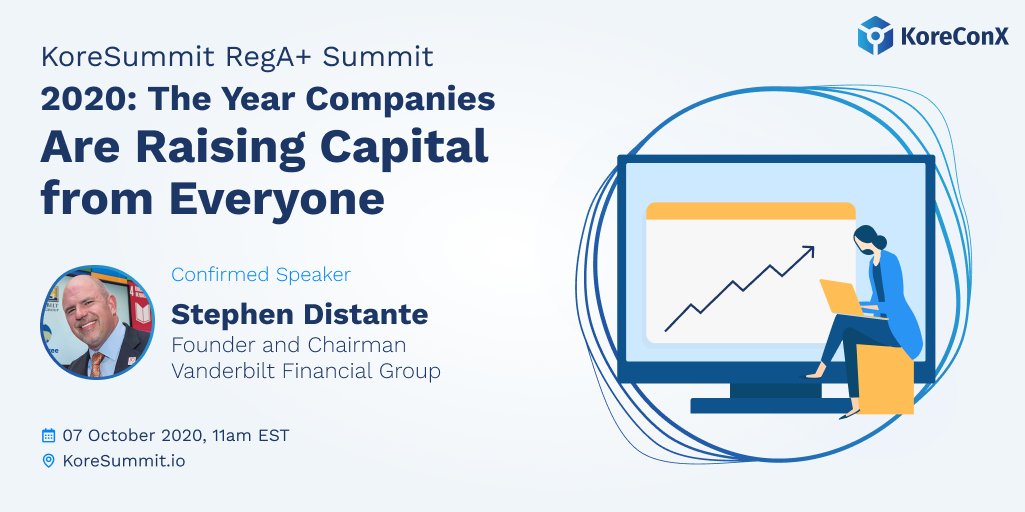 KoreConX

KoreSummit RegA+ Summit

2020: The Year Companies Are Raising Capital from Everyone

Confirmed Speaker

Stephen Distante

Founder and Chairman
Vanderbilt Financial Group

07 October 2020, 11am EST

KoreSummit.io